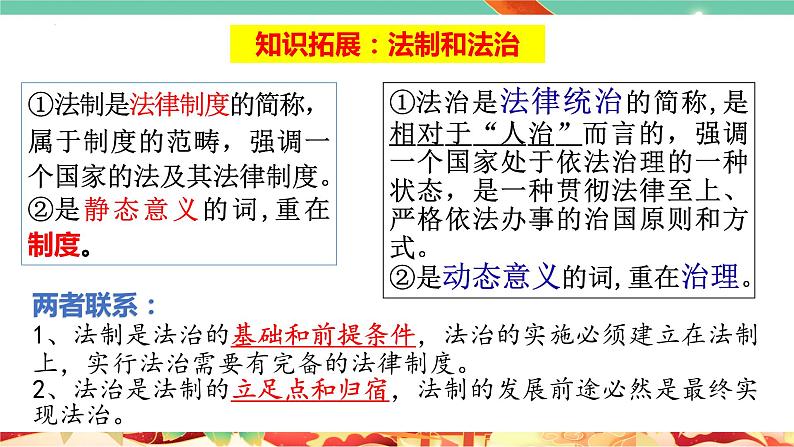 知识拓展：法制和法治

①法制是法律制度的简称，属于制度的范畴，强调一个国家的法及其法律制度。
②是静态意义的词，重在制度。

①法治是法律统治的简称，是相对于“人治”而言的，强调一个国家处于依法治理的一种状态，是一种贯彻法律至上、严格依法办事的治国原则和方式。
②是动态意义的词，重在治理。

两者联系：
1、法制是法治的基础和前提条件，法治的实施必须建立在法制上，实行法治需要有完备的法律制度。
2、法治是法制的立足点和归宿，法制的发展前途必然是最终实现法治。